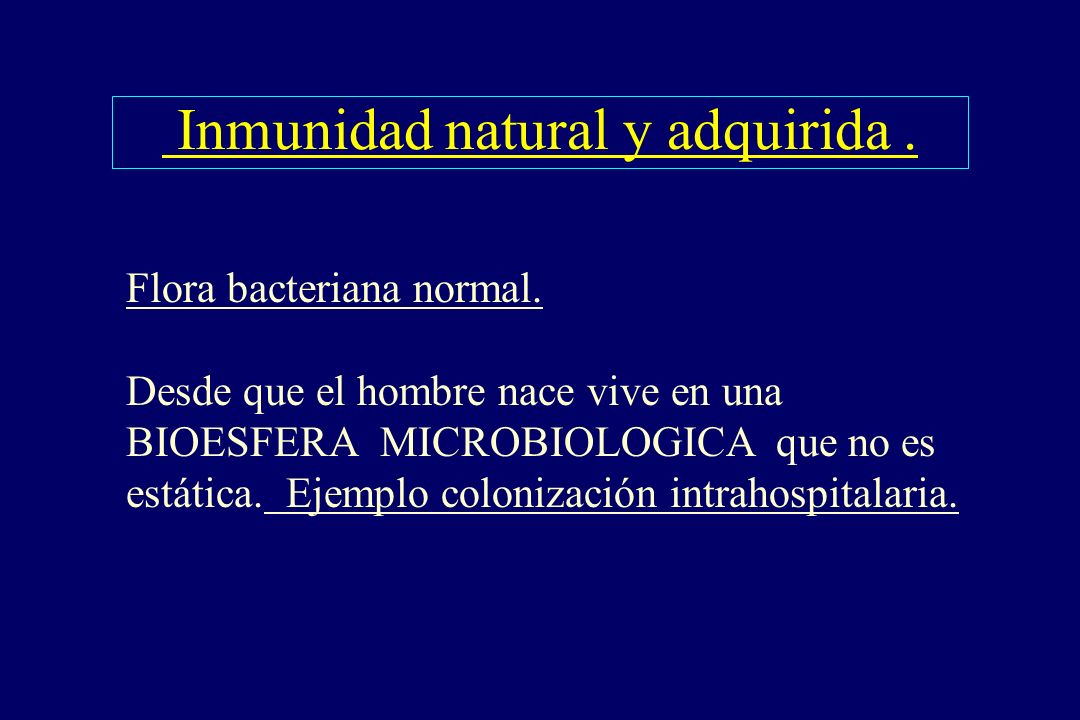 Inmunidad natural y adquirida .

Flora bacteriana normal.

Desde que el hombre nace vive en una BIOESFERA MICROBIOLOGICA que no es estática. Ejemplo colonización intrahospitalaria.